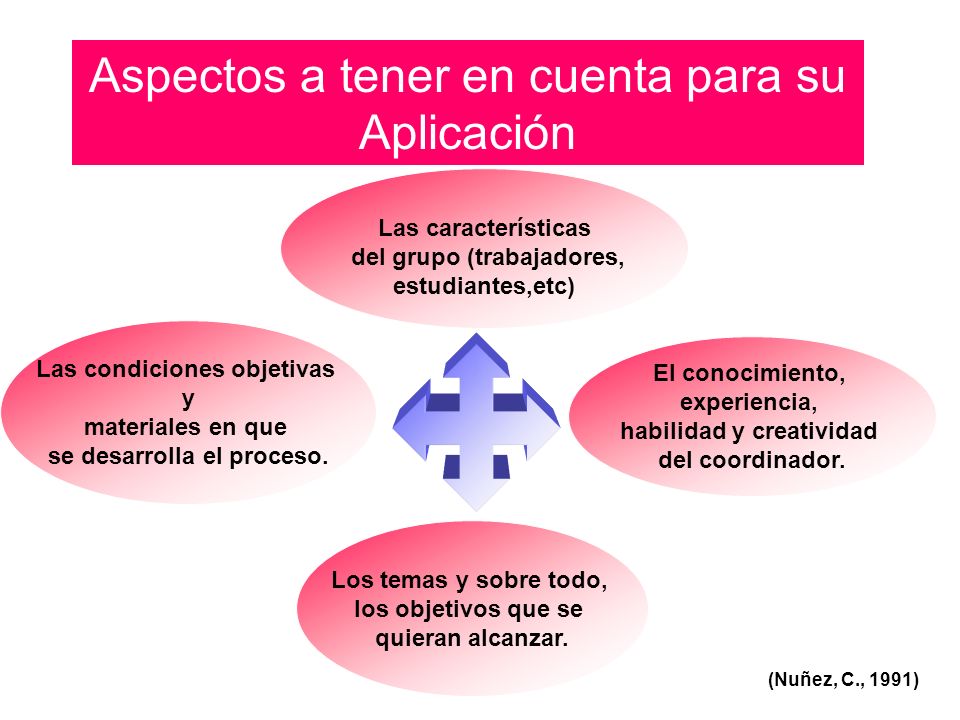 Aspectos a tener en cuenta para su Aplicación

Las características del grupo (trabajadores, estudiantes,etc)

Las condiciones objetivas y materiales en que se desarrolla el proceso.

El conocimiento, experiencia, habilidad y creatividad del coordinador.

Los temas y sobre todo, los objetivos que se quieran alcanzar.

(Nuñez, C., 1991)